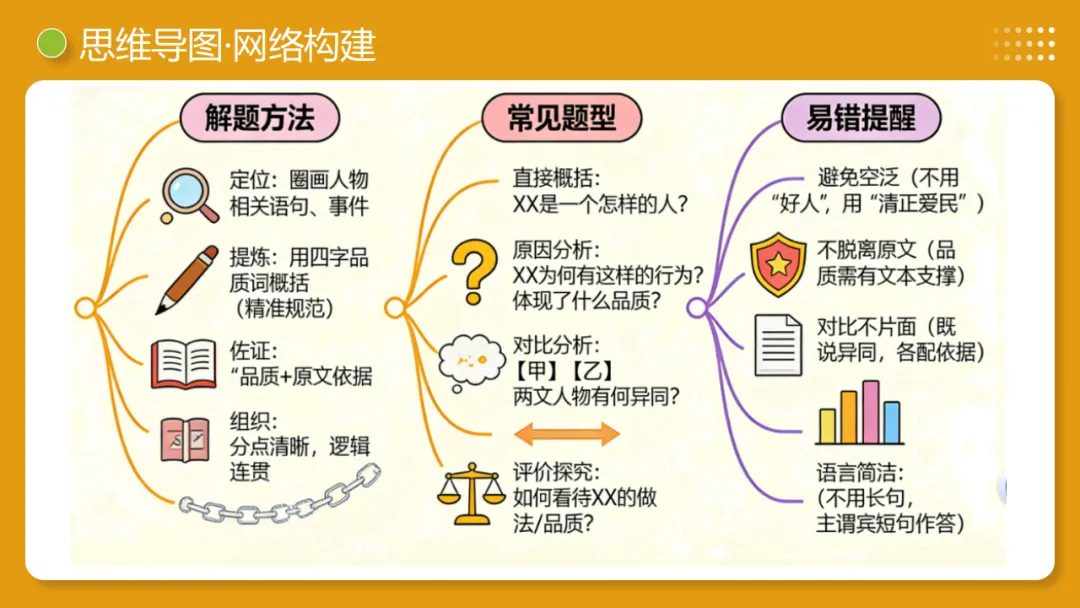 思维导图·网络构建

解题方法

定位：圈画人物相关语句、事件

提炼：用四字品质词概括（精准规范）

佐证：“品质+原文依据

组织：分点清晰，逻辑连贯

常见题型

直接概括：XX是一个怎样的人？

原因分析：XX为何有这样的行为？体现了什么品质？

对比分析：【甲】【乙】两文人物有何异同？

评价探究：如何看待XX的做法/品质？

易错提醒

避免空泛（不用“好人”，用“清正爱民”）

不脱离原文（品质需有文本支撑）

对比不片面（既说异同，各配依据）

语言简洁：（不用长句，主谓宾短句作答）